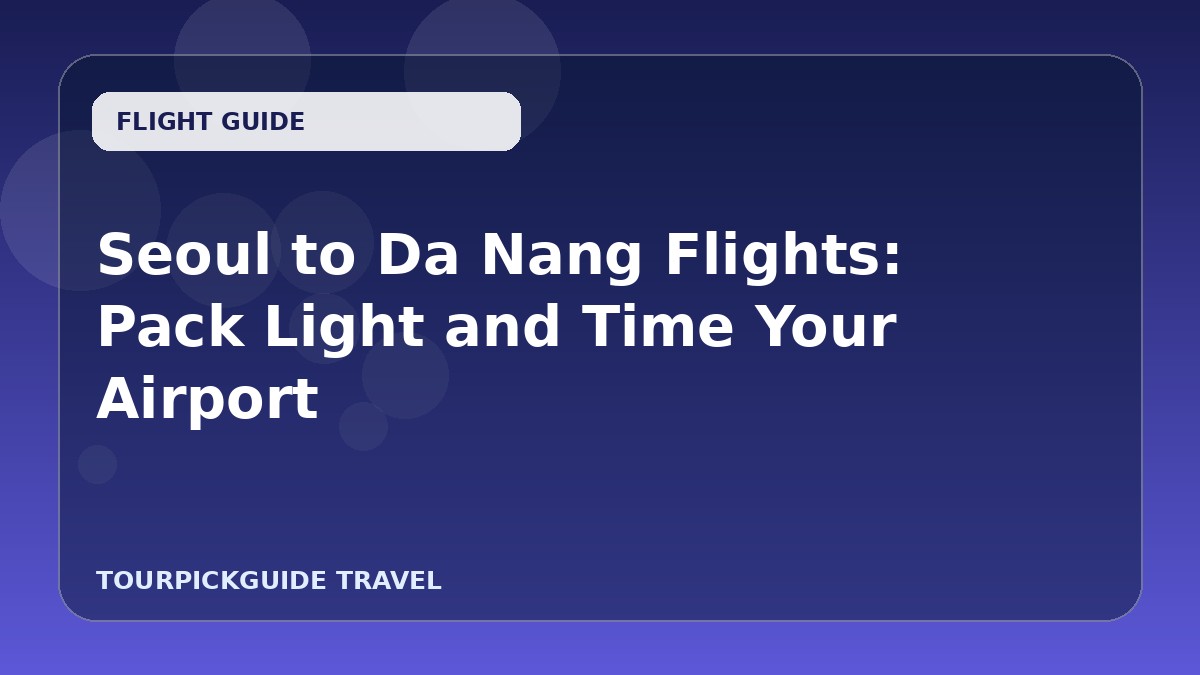 FLIGHT GUIDE

Seoul to Da Nang Flights: Pack Light and Time Your Airport

TOURPICKGUIDE TRAVEL